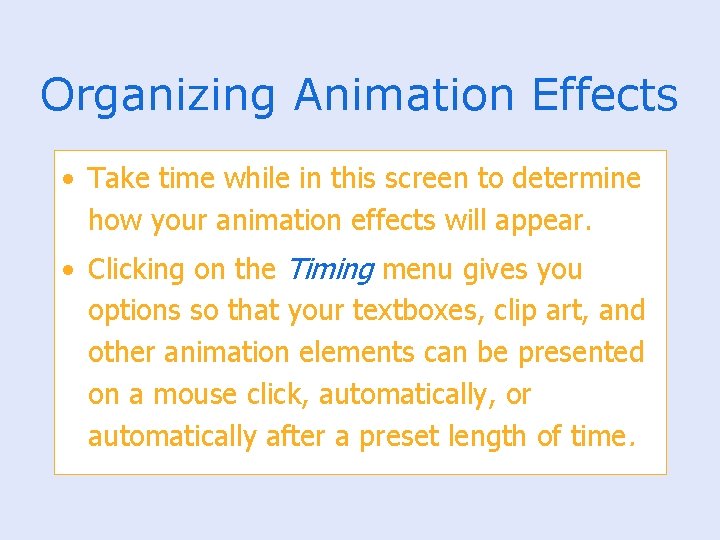 Organizing Animation Effects

• Take time while in this screen to determine how your animation effects will appear.

• Clicking on the Timing menu gives you options so that your textboxes, clip art, and other animation elements can be presented on a mouse click, automatically, or automatically after a preset length of time.